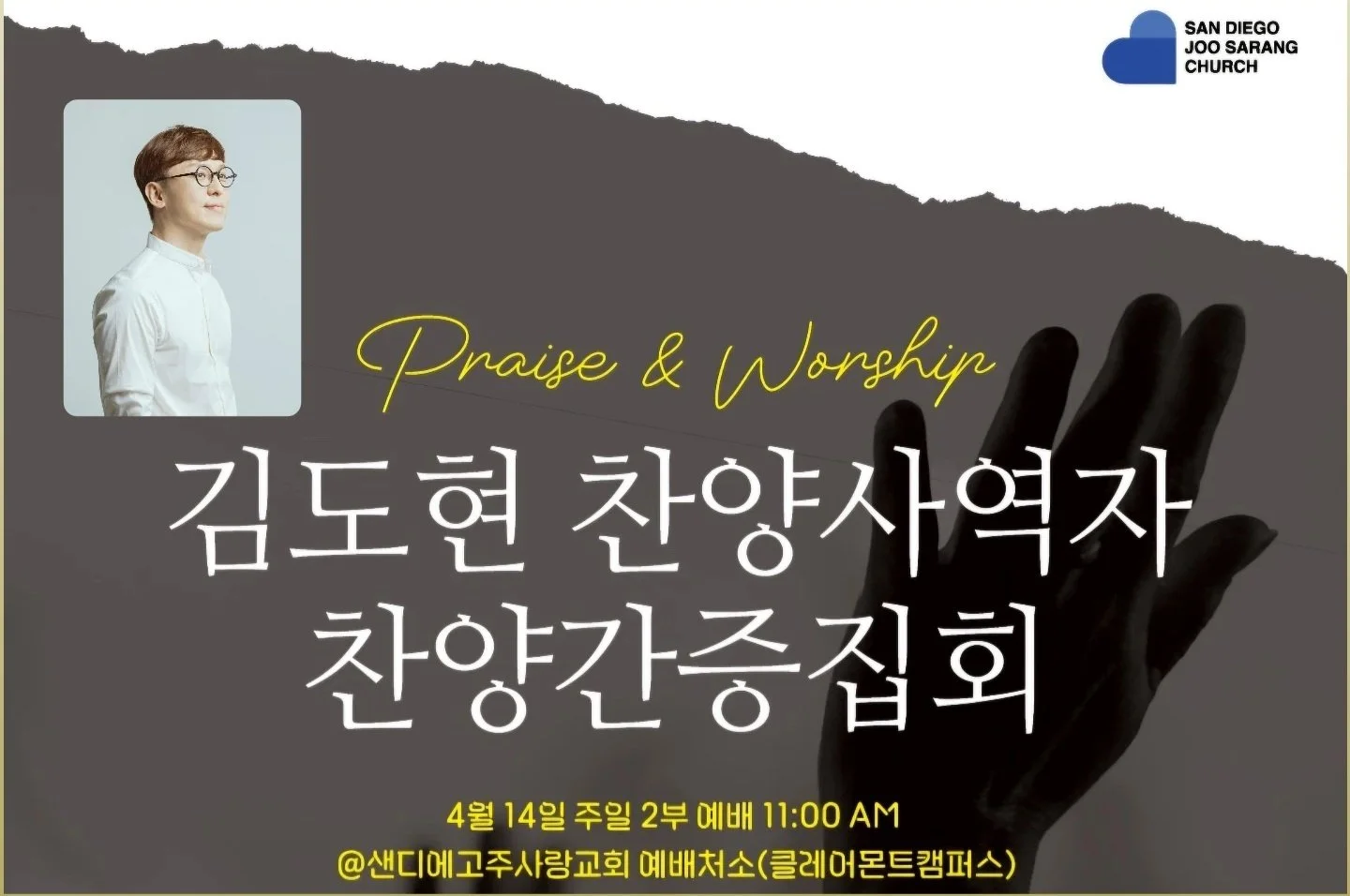 SAN DIEGO
JOO SARANG
CHURCH

Praise & Worship

김도현 찬양사역자
찬양간증집회

4월 14일 주일 2부 예배 11:00 AM
@샌디에고주사랑교회 예배처소(클레어몬트캠퍼스)